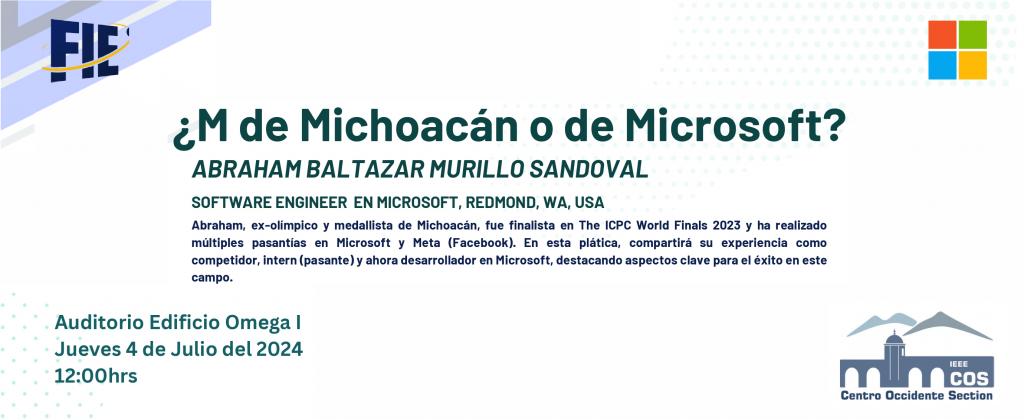 FIE

¿M de Michoacán o de Microsoft?

ABRAHAM BALTAZAR MURILLO SANDOVAL

SOFTWARE ENGINEER EN MICROSOFT, REDMOND, WA, USA

Abraham, ex-olímpico y medallista de Michoacán, fue finalista en The ICPC World Finals 2023 y ha realizado múltiples pasantías en Microsoft y Meta (Facebook). En esta plática, compartirá su experiencia como competidor, intern (pasante) y ahora desarrollador en Microsoft, destacando aspectos clave para el éxito en este campo.

Auditorio Edificio Omega I
Jueves 4 de Julio del 2024
12:00hrs

IEEE
COS
Centro Occidente Section